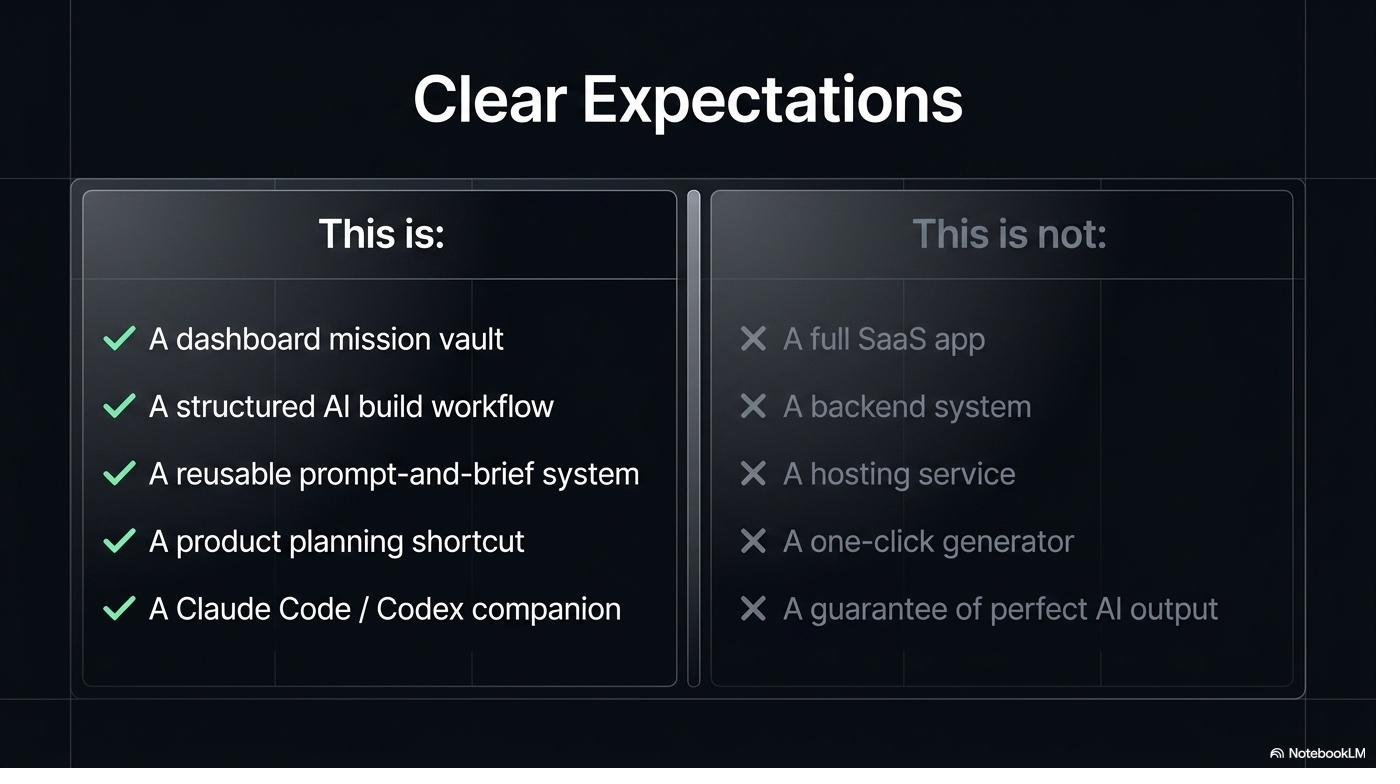 Clear Expectations

This is:

✓ A dashboard mission vault
✓ A structured AI build workflow
✓ A reusable prompt-and-brief system
✓ A product planning shortcut
✓ A Claude Code / Codex companion

This is not:

✕ A full SaaS app
✕ A backend system
✕ A hosting service
✕ A one-click generator
✕ A guarantee of perfect AI output

NotebookLM